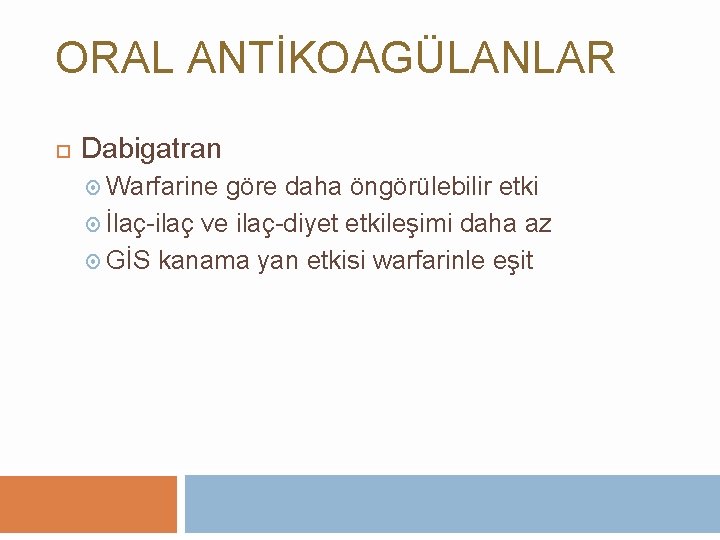 ORAL ANTİKOAGÜLANLAR

Dabigatran

Warfarine göre daha öngörülebilir etki

İlaç-ilaç ve ilaç-diyet etkileşimi daha az

GİS kanama yan etkisi warfarinle eşit